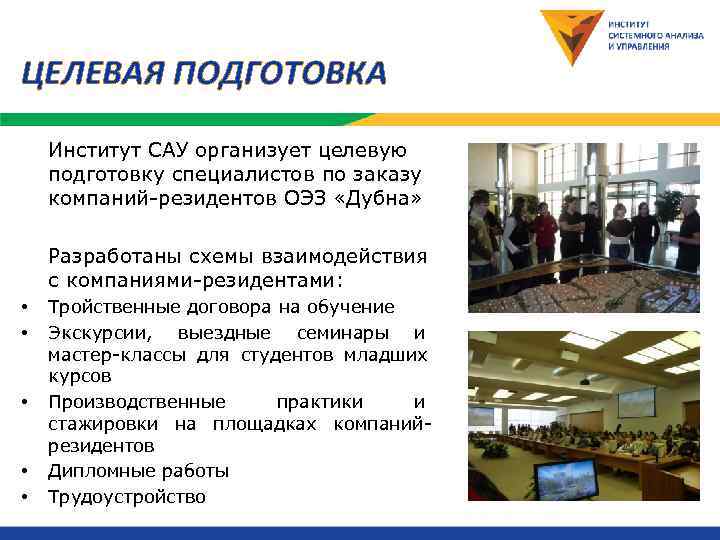 ИНСТИТУТ
СИСТЕМНОГО АНАЛИЗА
И УПРАВЛЕНИЯ

ЦЕЛЕВАЯ ПОДГОТОВКА

Институт САУ организует целевую подготовку специалистов по заказу компаний-резидентов ОЭЗ «Дубна»

Разработаны схемы взаимодействия с компаниями-резидентами:
• Тройственные договора на обучение
• Экскурсии, выездные семинары и мастер-классы для студентов младших курсов
• Производственные практики и стажировки на площадках компаний-резидентов
• Дипломные работы
• Трудоустройство